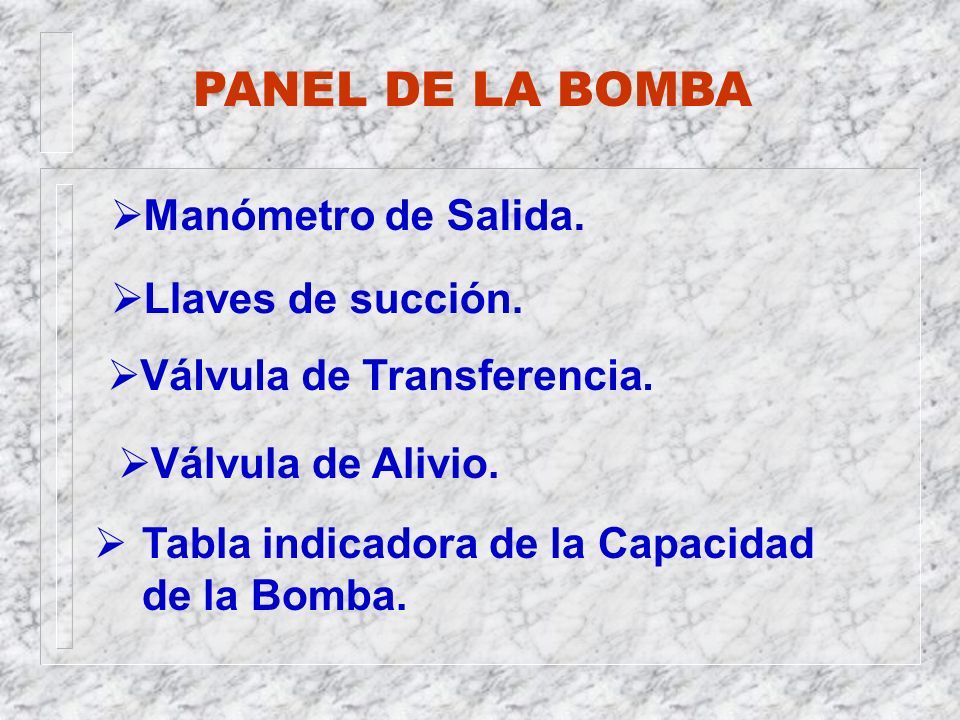 PANEL DE LA BOMBA

➢Manómetro de Salida.

➢Llaves de succión.

➢Válvula de Transferencia.

➢Válvula de Alivio.

➢ Tabla indicadora de la Capacidad de la Bomba.